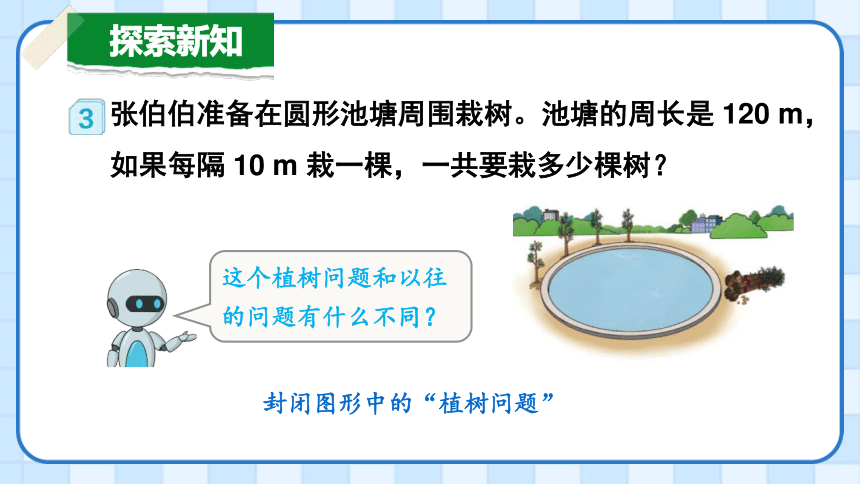 探索新知

3 张伯伯准备在圆形池塘周围栽树。池塘的周长是 120 m，如果每隔 10 m 栽一棵，一共要栽多少棵树？

这个植树问题和以往的问题有什么不同？

封闭图形中的“植树问题”